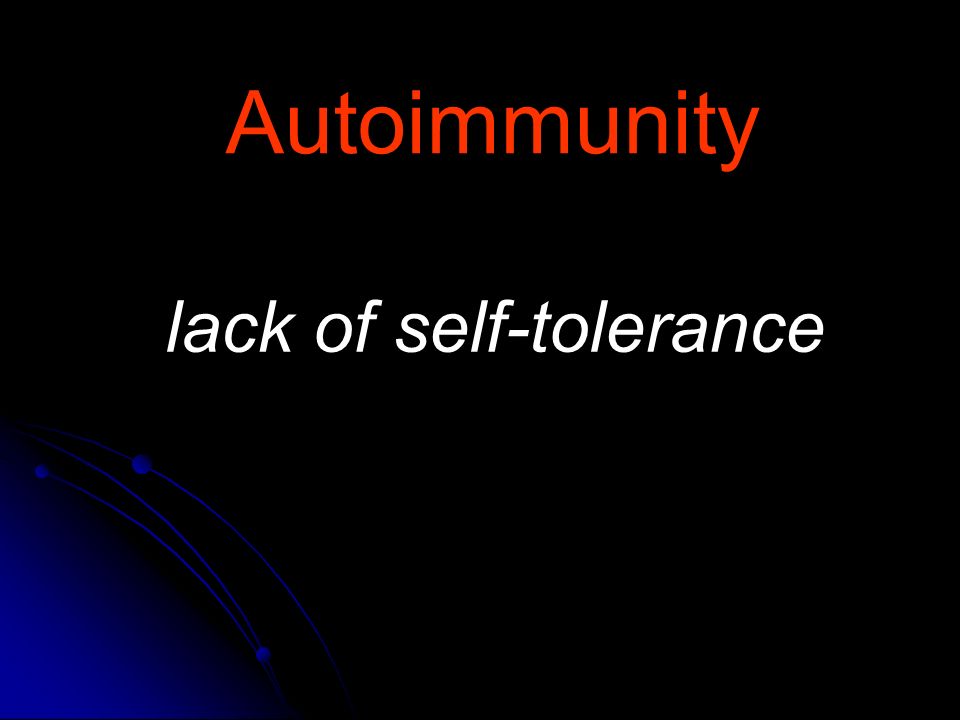 Autoimmunity

lack of self-tolerance